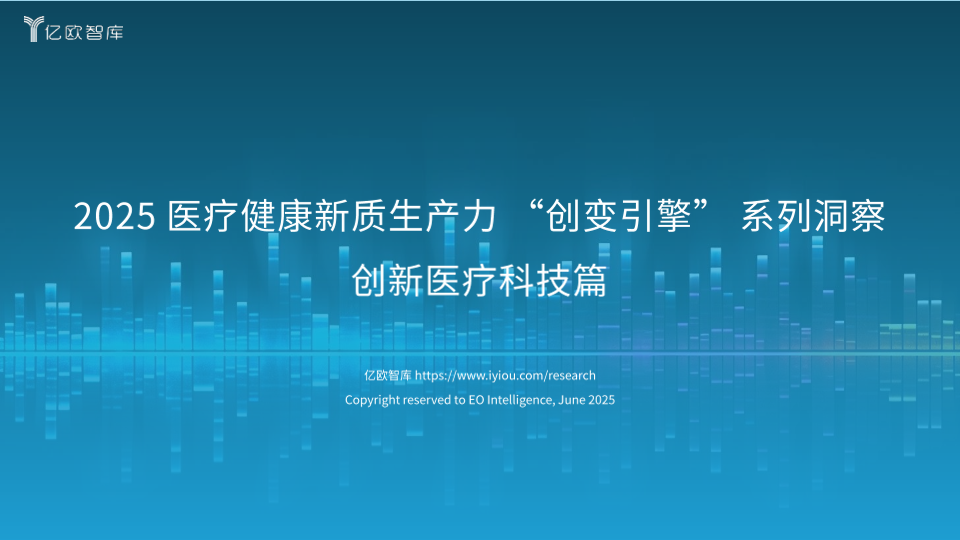 亿欧智库

2025 医疗健康新质生产力 “创变引擎” 系列洞察

创新医疗科技篇

亿欧智库 https://www.iyiou.com/research

Copyright reserved to EO Intelligence, June 2025